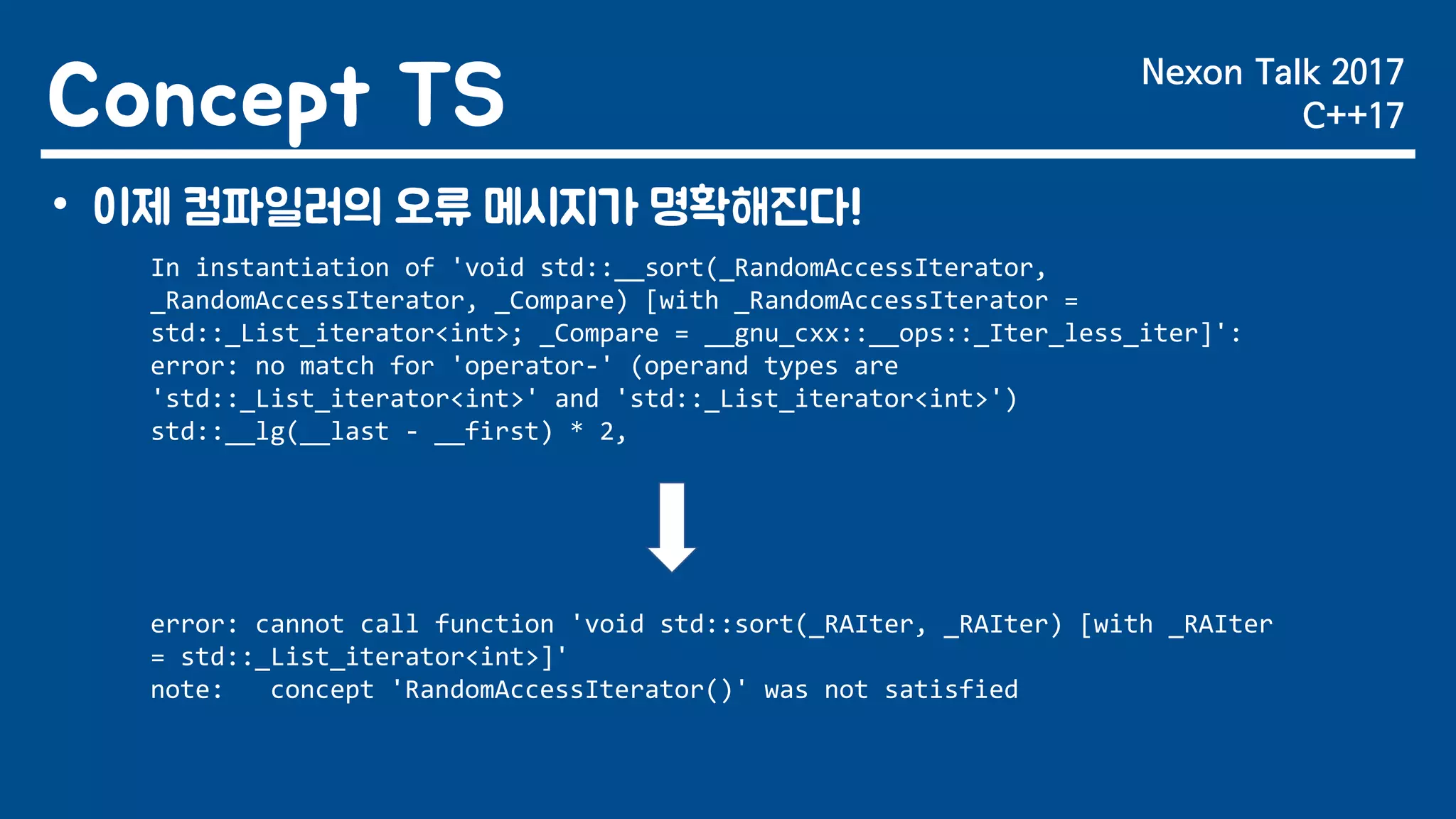 Concept TS

Nexon Talk 2017
C++17

• 이제 컴파일러의 오류 메시지가 명확해진다!

In instantiation of 'void std::__sort(_RandomAccessIterator, _RandomAccessIterator, _Compare) [with _RandomAccessIterator = std::_List_iterator<int>; _Compare = __gnu_cxx::__ops::_Iter_less_iter]':
error: no match for 'operator-' (operand types are 'std::_List_iterator<int>' and 'std::_List_iterator<int>')
std::__lg(__last - __first) * 2,

error: cannot call function 'void std::sort(_RAIter, _RAIter) [with _RAIter = std::_List_iterator<int>]'
note:   concept 'RandomAccessIterator()' was not satisfied